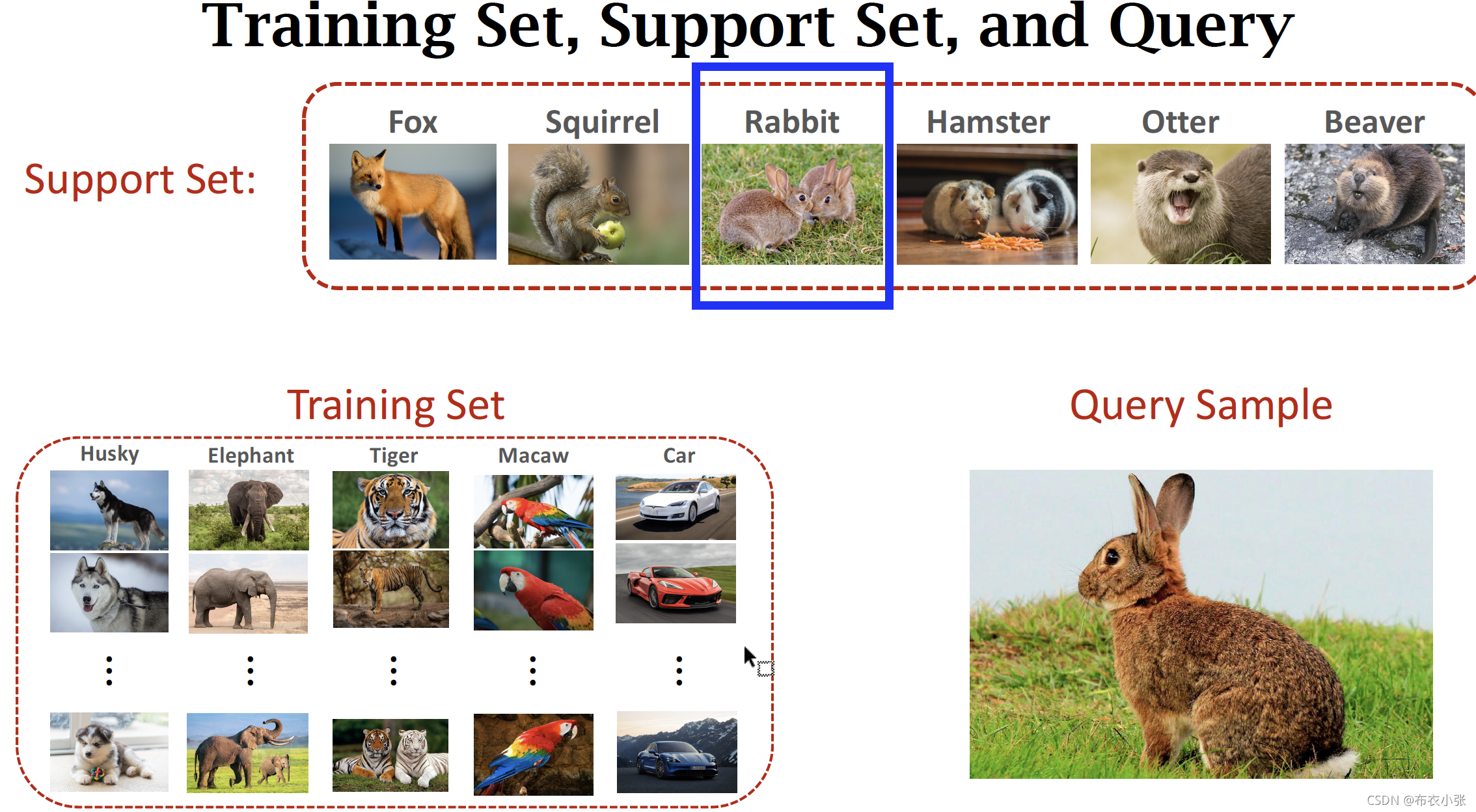 Training Set, Support Set, and Query

Support Set:

Fox Squirrel Rabbit Hamster Otter Beaver

Training Set

Husky Elephant Tiger Macaw Car

⋮ ⋮ ⋮ ⋮ ⋮

Query Sample

CSDN @布衣小张